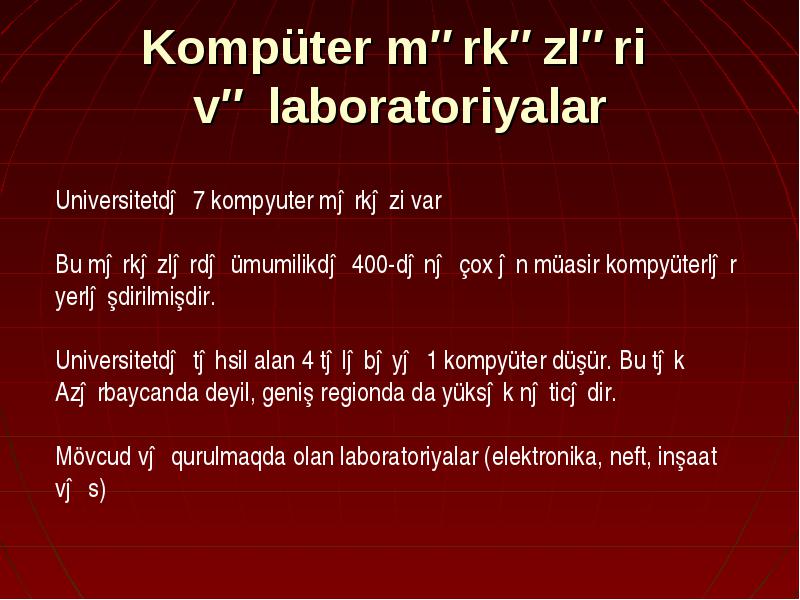 Kompüter m" rk" zl" ri v" laboratoriyalar

Universitetdĵ 7 kompyuter mĵ rkĵ zi var

Bu mĵ rkĵ zlĵ rdĵ ümumilikdĵ 400-dĵ nĵ çox ĵ n müasir kompyüterlĵ r yerlĵ şdirilmişdir.

Universitetdĵ tĵ hsil alan 4 tĵ lĵ bĵ yĵ 1 kompyüter düşür. Bu tĵ k Azĵ rbaycanda deyil, geniş regionda da yüksĵ k nĵ ticĵ dir.

Mövcud vĵ qurulmaqda olan laboratoriyalar (elektronika, neft, inşaat vĵ s)